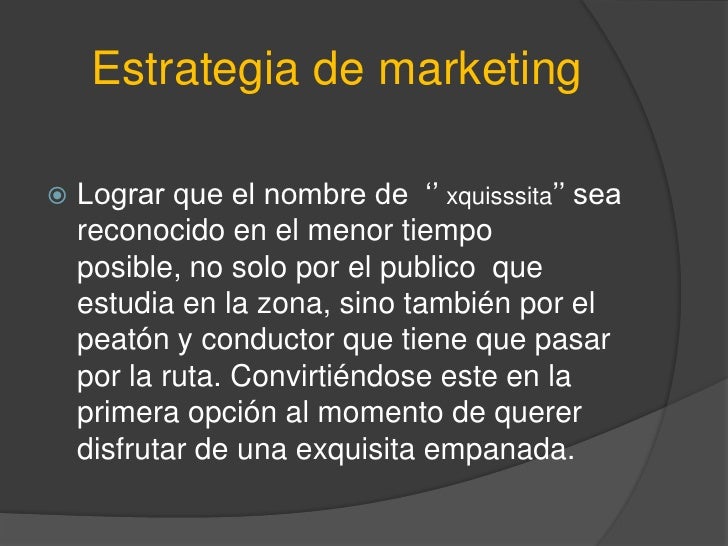 Estrategia de marketing

Lograr que el nombre de ‘’ xquisssita’’ sea reconocido en el menor tiempo posible, no solo por el publico que estudia en la zona, sino también por el peatón y conductor que tiene que pasar por la ruta. Convirtiéndose este en la primera opción al momento de querer disfrutar de una exquisita empanada.